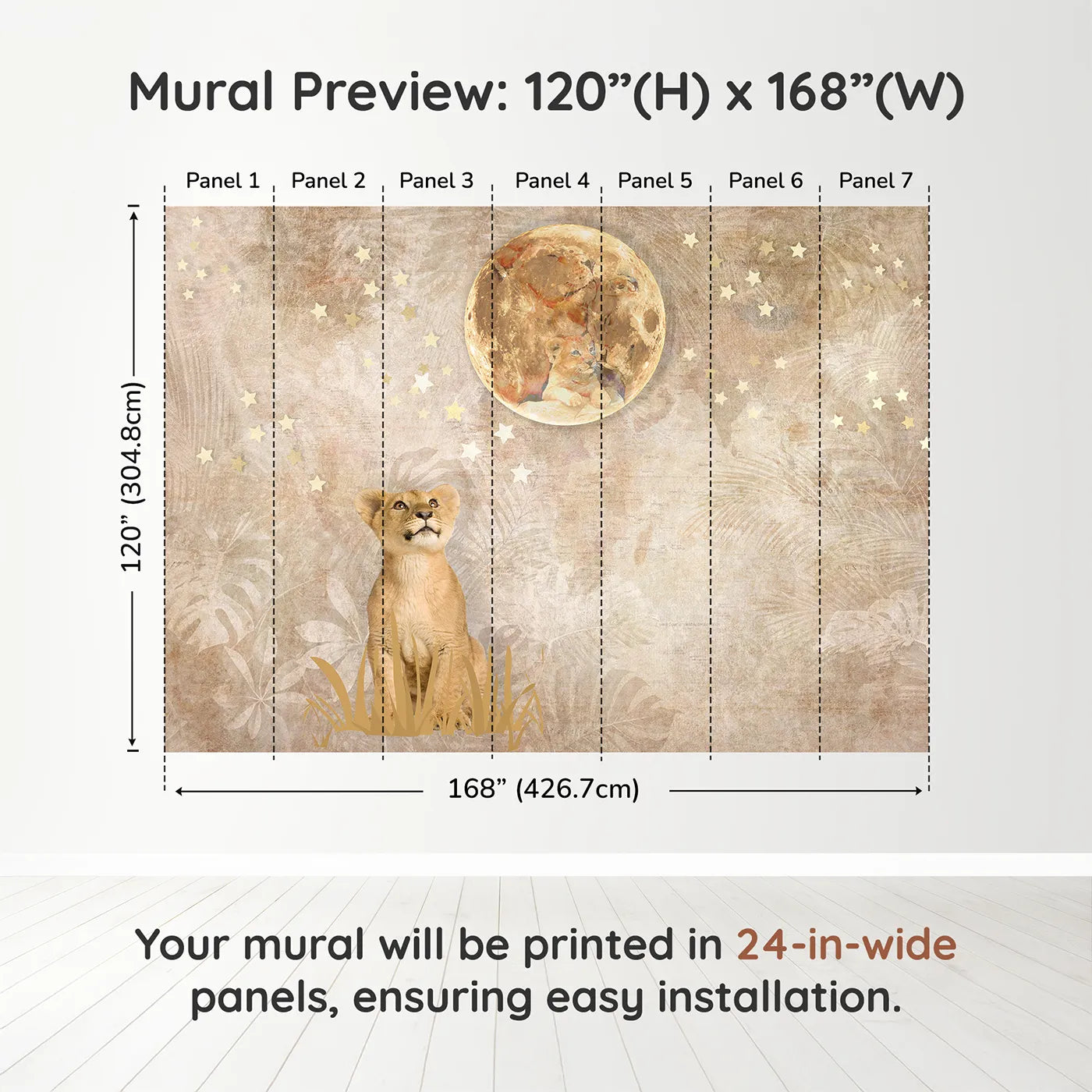 Mural Preview: 120”(H) x 168”(W)

Panel 1 Panel 2 Panel 3 Panel 4 Panel 5 Panel 6 Panel 7

120” (304.8cm)

168” (426.7cm)

Your mural will be printed in 24-in-wide panels, ensuring easy installation.